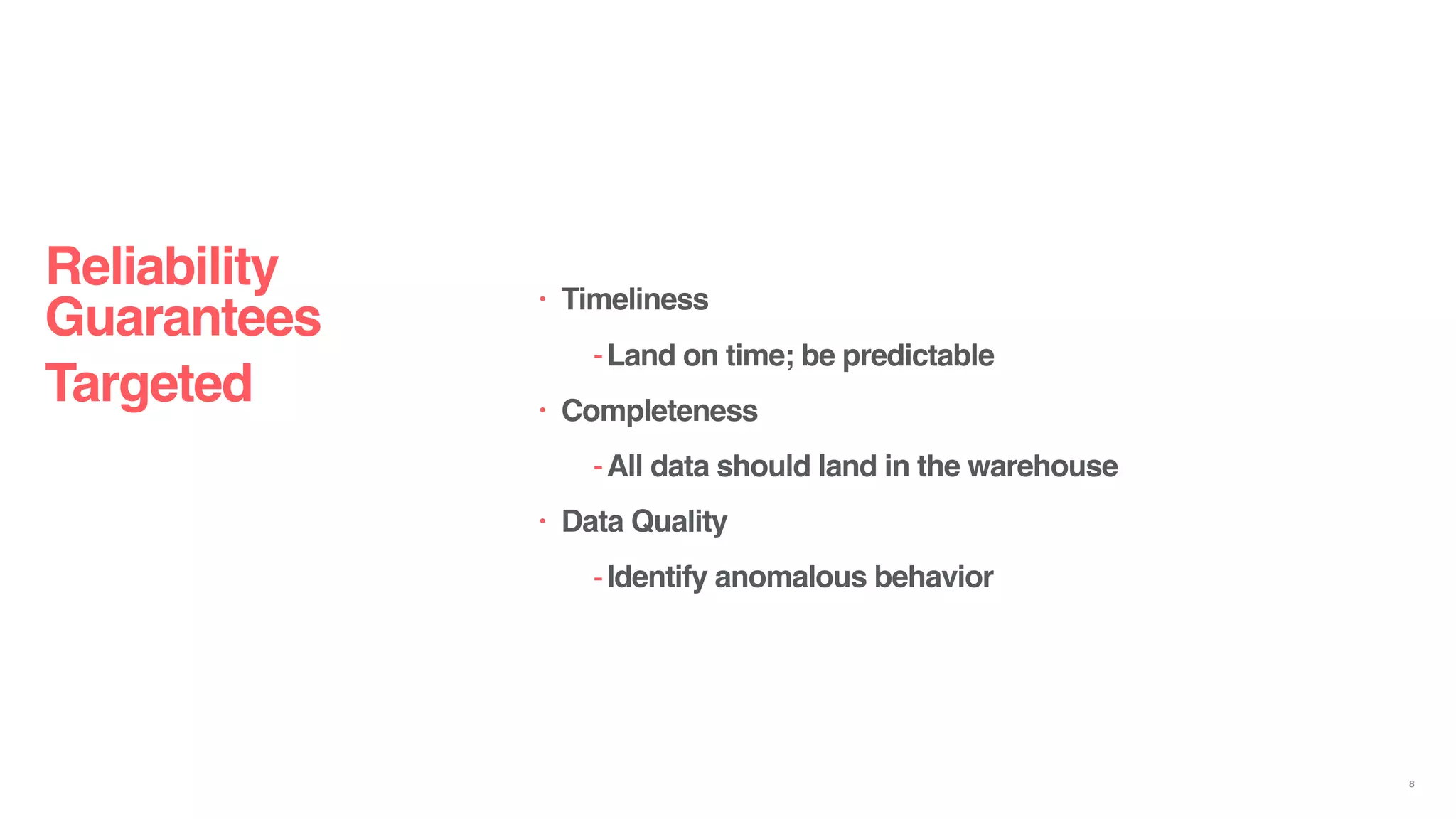 Reliability Guarantees
Targeted

• Timeliness
- Land on time; be predictable
• Completeness
- All data should land in the warehouse
• Data Quality
- Identify anomalous behavior

8